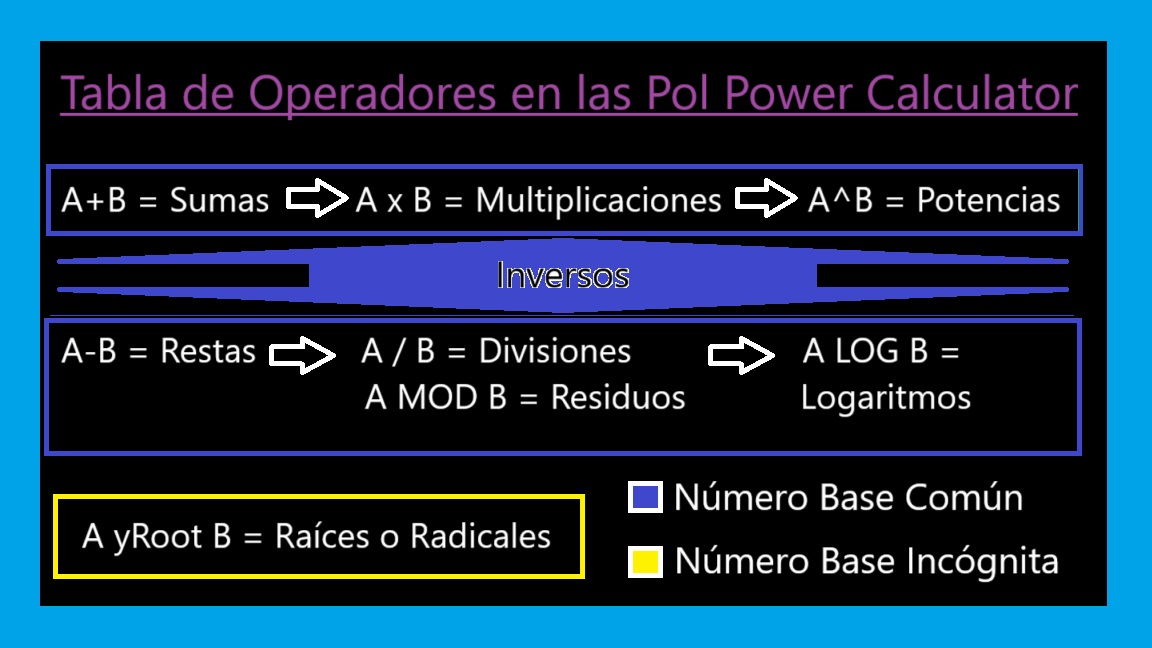 Tabla de Operadores en las Pol Power Calculator

A+B = Sumas A x B = Multiplicaciones A^B = Potencias

Inversos

A-B = Restas A / B = Divisiones A MOD B = Residuos A LOG B = Logaritmos

A yRoot B = Raíces o Radicales

Número Base Común

Número Base Incógnita